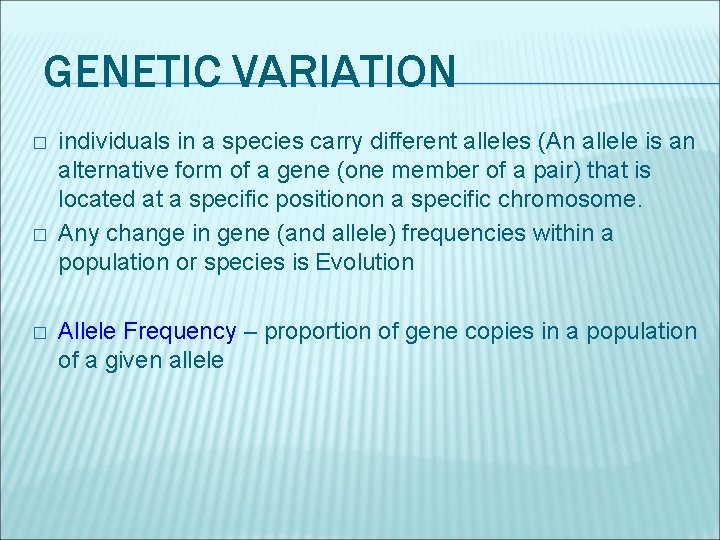 GENETIC VARIATION

□ individuals in a species carry different alleles (An allele is an alternative form of a gene (one member of a pair) that is located at a specific positionon a specific chromosome.

□ Any change in gene (and allele) frequencies within a population or species is Evolution

□ Allele Frequency – proportion of gene copies in a population of a given allele